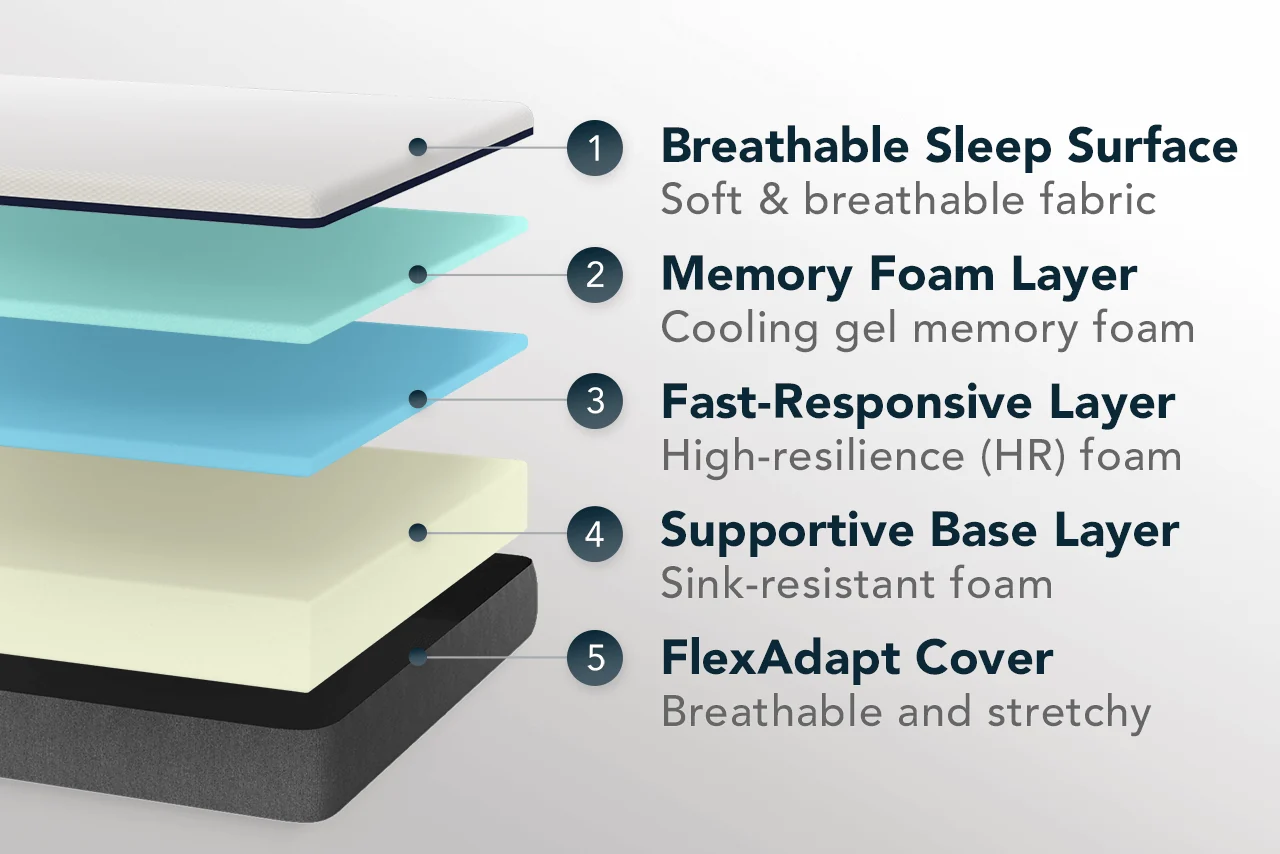 1 Breathable Sleep Surface
Soft & breathable fabric

2 Memory Foam Layer
Cooling gel memory foam

3 Fast-Responsive Layer
High-resilience (HR) foam

4 Supportive Base Layer
Sink-resistant foam

5 FlexAdapt Cover
Breathable and stretchy